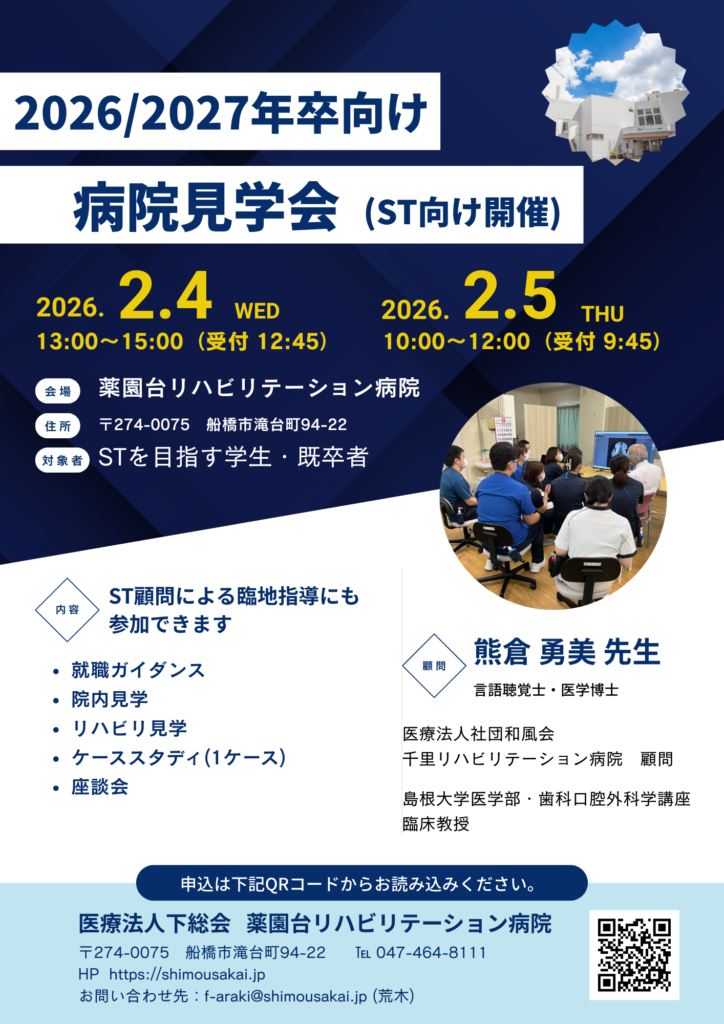 2026/2027年卒向け

病院見学会 (ST向け開催)

2026. 2.4 WED
13:00～15:00（受付 12:45）

2026. 2.5 THU
10:00～12:00（受付 9:45）

会場 薬園台リハビリテーション病院

住所 〒274-0075 船橋市滝台町94-22

対象者 STを目指す学生・既卒者

内容 ST顧問による臨地指導にも参加できます

• 就職ガイダンス
• 院内見学
• リハビリ見学
• ケーススタディ(1ケース)
• 座談会

顧問 熊倉 勇美 先生

言語聴覚士・医学博士

医療法人社団和風会
千里リハビリテーション病院 顧問

島根大学医学部・歯科口腔外科学講座
臨床教授

申込は下記QRコードからお読み込みください。

医療法人下総会 薬園台リハビリテーション病院

〒274-0075 船橋市滝台町94-22 TEL 047-464-8111
HP https://shimousakai.jp
お問い合わせ先：f-araki@shimousakai.jp (荒木)